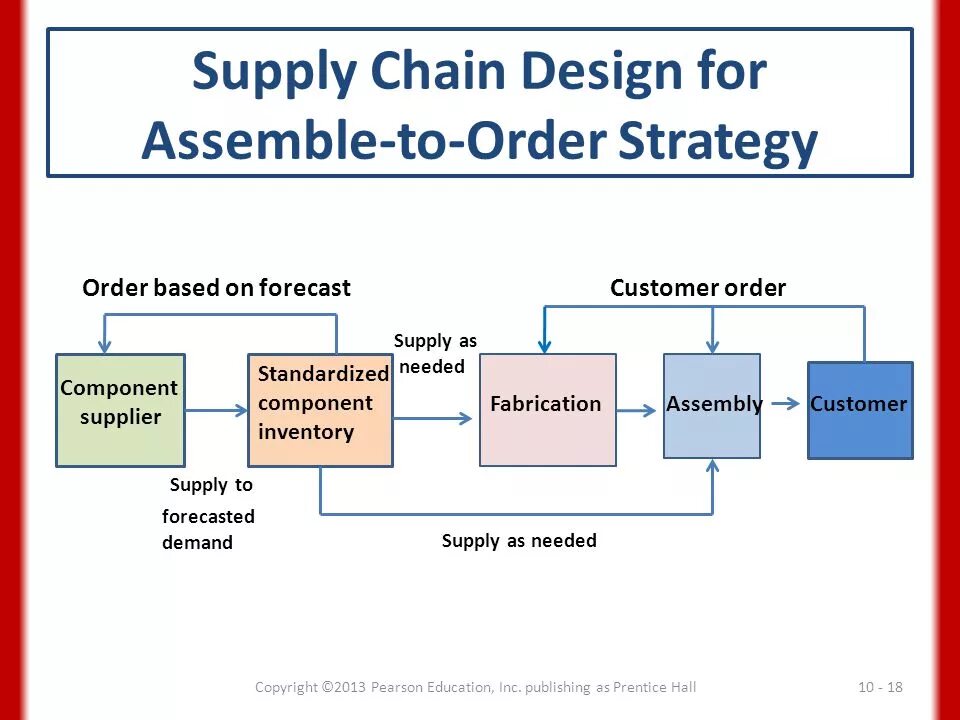 Supply Chain Design for Assemble-to-Order Strategy

Order based on forecast

Customer order

Component supplier

Standardized component inventory

Supply as needed

Fabrication

Assembly

Customer

Supply to forecasted demand

Supply as needed

Copyright ©2013 Pearson Education, Inc. publishing as Prentice Hall

10 - 18